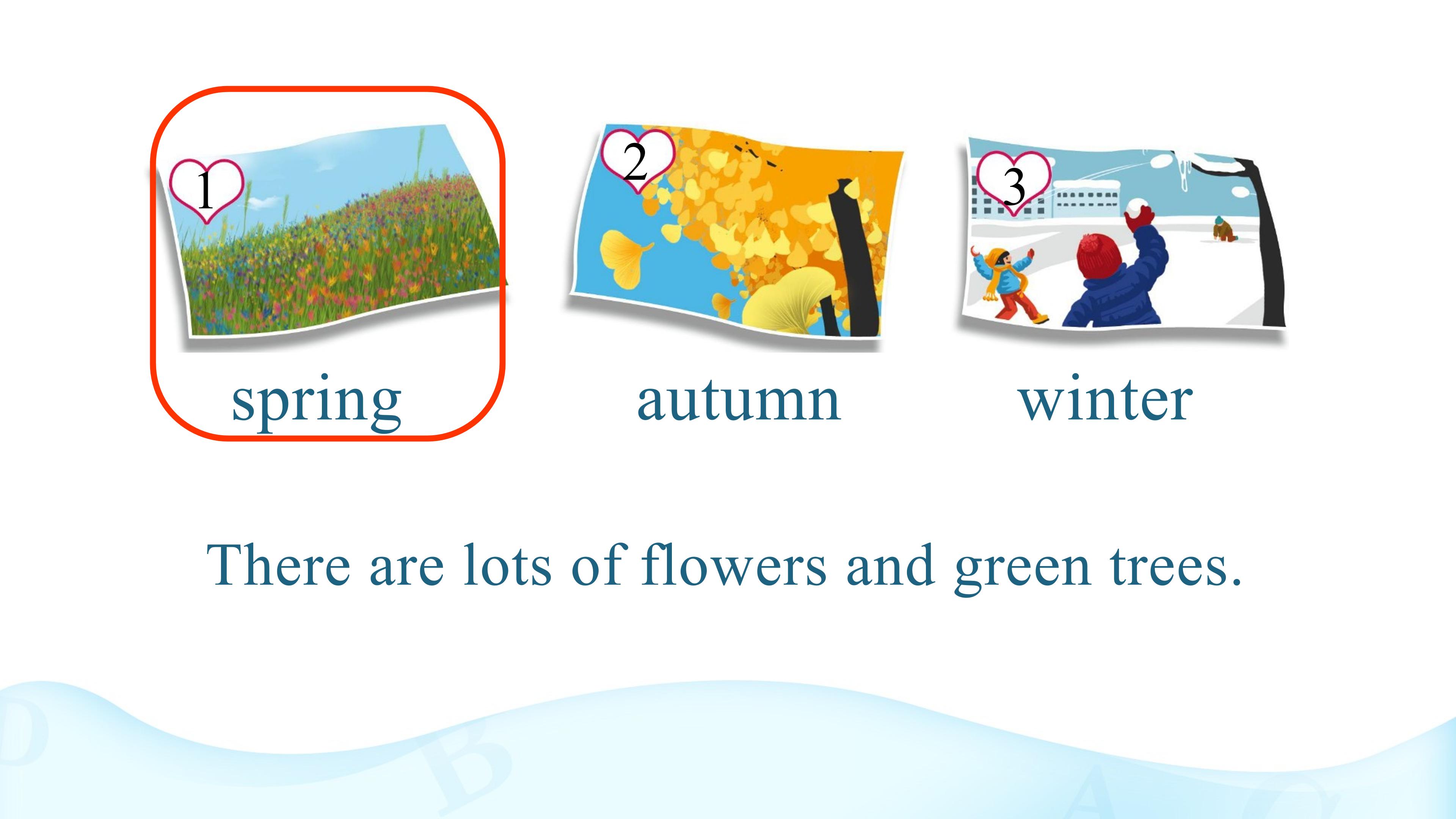 1
spring

2
autumn

3
winter

There are lots of flowers and green trees.